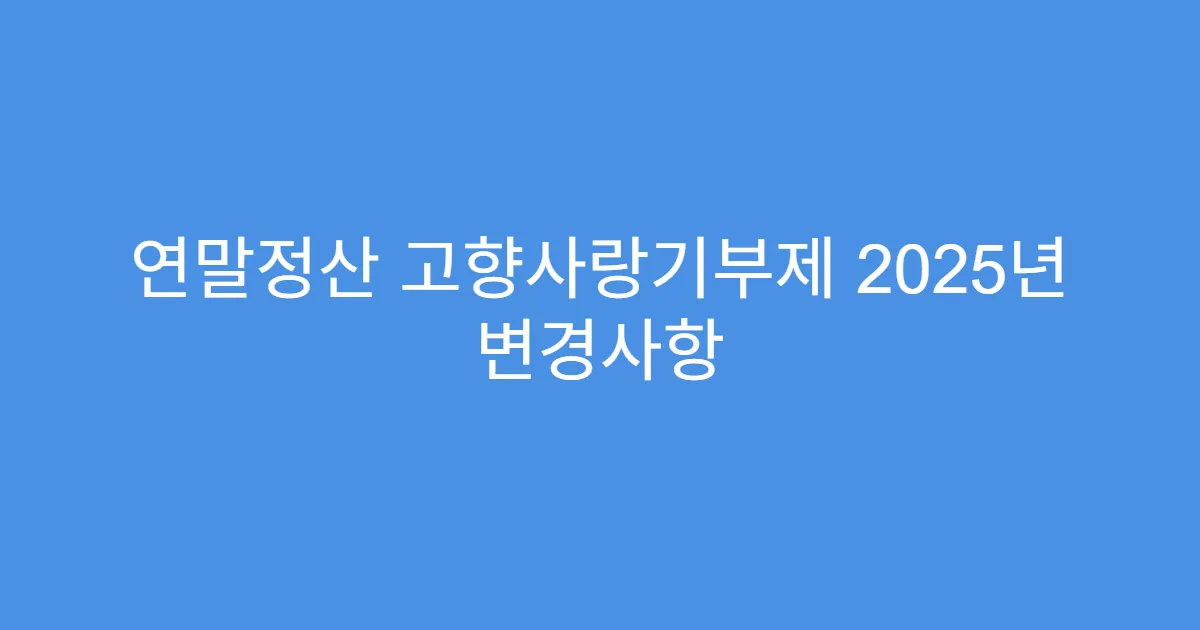 연말정산 고향사랑기부제 2025년 변경사항